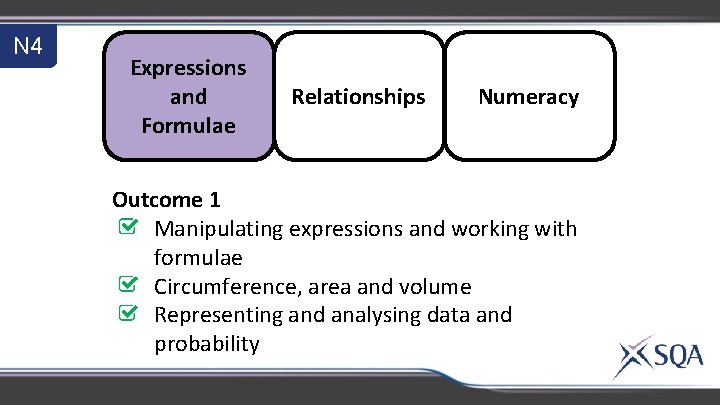 N4

Expressions and Formulae

Relationships

Numeracy

Outcome 1

Manipulating expressions and working with formulae

Circumference, area and volume

Representing and analysing data and probability

SQA